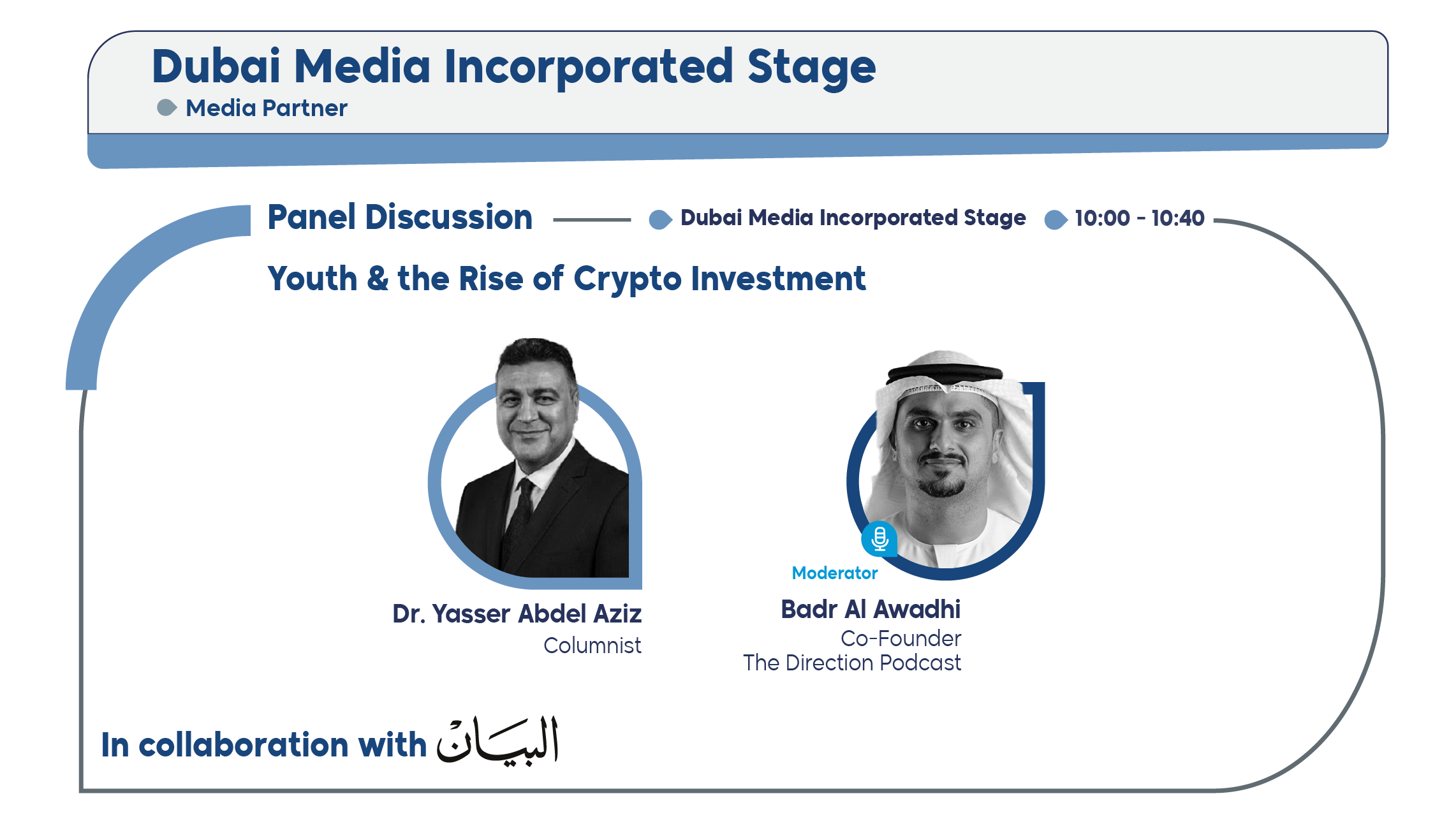 Dubai Media Incorporated Stage
Media Partner

Panel Discussion Dubai Media Incorporated Stage 10:00 - 10:40

Youth & the Rise of Crypto Investment

Dr. Yasser Abdel Aziz
Columnist

Moderator
Badr Al Awadhi
Co-Founder
The Direction Podcast

In collaboration with البيان